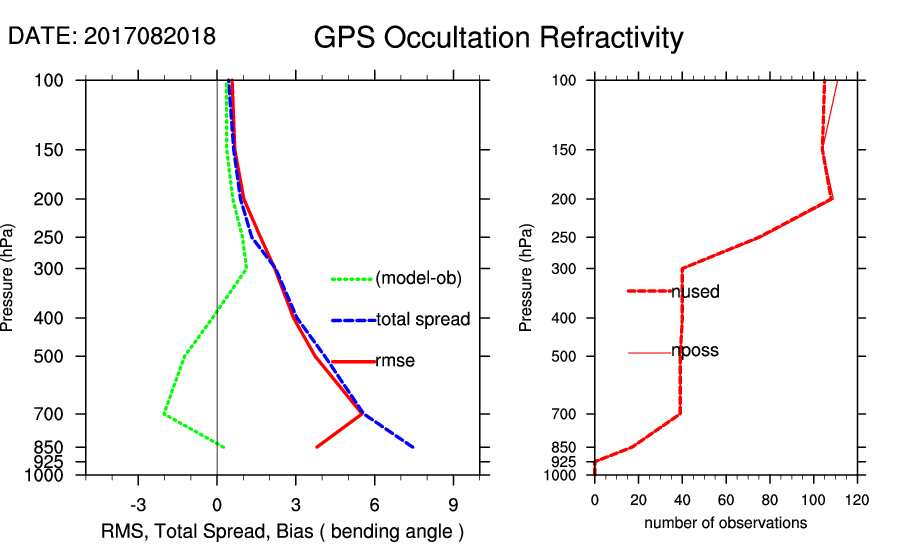 DATE: 2017082018

GPS Occultation Refractivity

Pressure (hPa)

100
150
200
250
300
400
500
700
850
925
1000

(model-ob)
total spread
rmse

-3
0
3
6
9

RMS, Total Spread, Bias ( bending angle )

Pressure (hPa)

100
150
200
250
300
400
500
700
850
925
1000

nused
nposs

0
20
40
60
80
100
120

number of observations